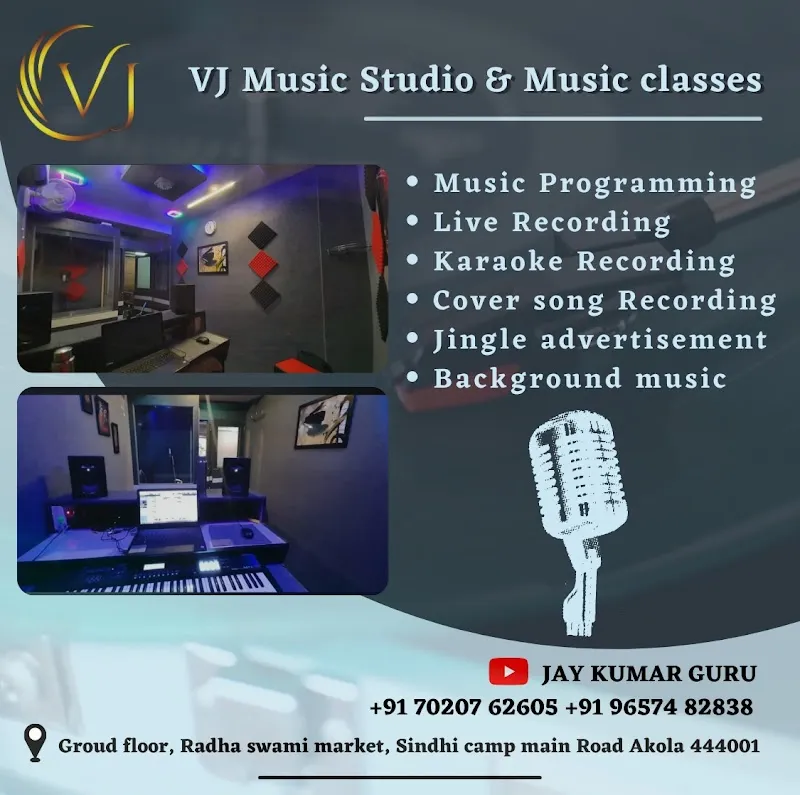 VJ

VJ Music Studio & Music classes

• Music Programming
• Live Recording
• Karaoke Recording
• Cover song Recording
• Jingle advertisement
• Background music

JAY KUMAR GURU
+91 70207 62605 +91 96574 82838

Groud floor, Radha swami market, Sindhi camp main Road Akola 444001